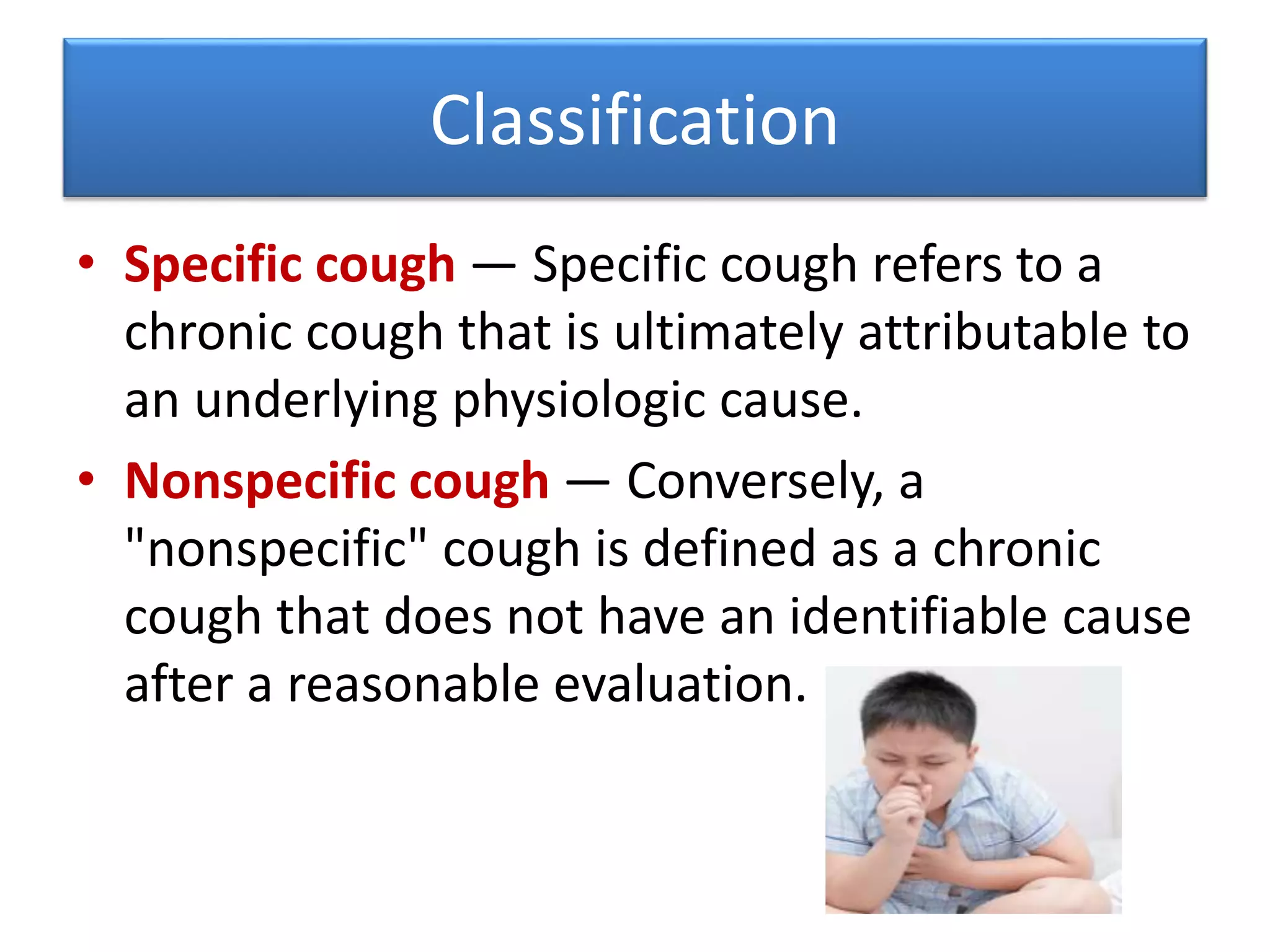 Classification

• Specific cough — Specific cough refers to a chronic cough that is ultimately attributable to an underlying physiologic cause.

• Nonspecific cough — Conversely, a "nonspecific" cough is defined as a chronic cough that does not have an identifiable cause after a reasonable evaluation.